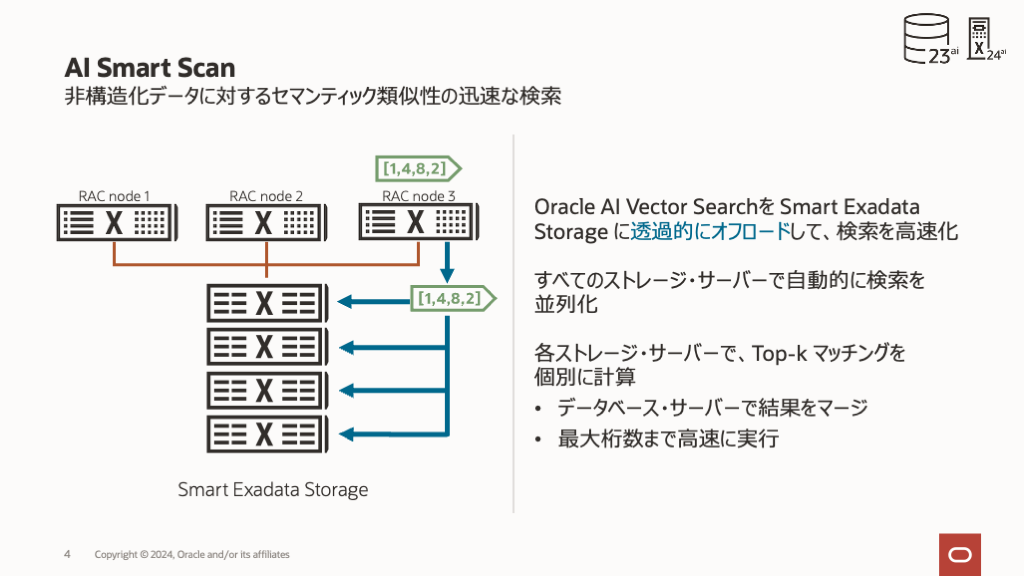 23ai
X
24ai

AI Smart Scan
非構造化データに対するセマンティック類似性の迅速な検索

[1,4,8,2]
RAC node 1
RAC node 2
RAC node 3
X
X
X
[1,4,8,2]
X
X
X
X
Smart Exadata Storage

Oracle AI Vector Searchを Smart Exadata Storage に透過的にオフロードして、検索を高速化

すべてのストレージ・サーバーで自動的に検索を並列化

各ストレージ・サーバーで、Top-k マッチングを個別に計算

• データベース・サーバーで結果をマージ
• 最大桁数まで高速に実行

4 Copyright © 2024, Oracle and/or its affiliates